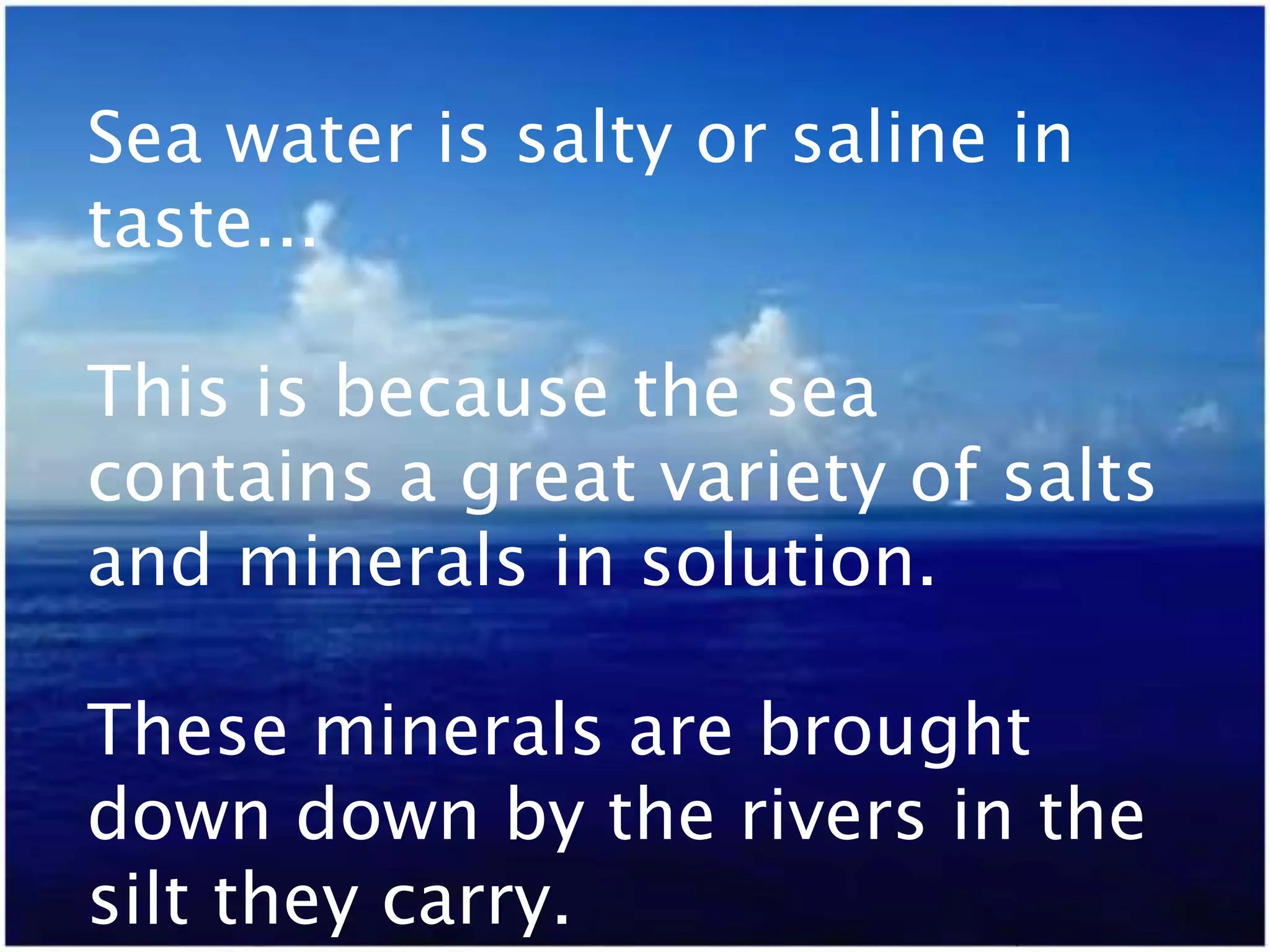 Sea water is salty or saline in taste…

This is because the sea contains a great variety of salts and minerals in solution.

These minerals are brought down down by the rivers in the silt they carry.